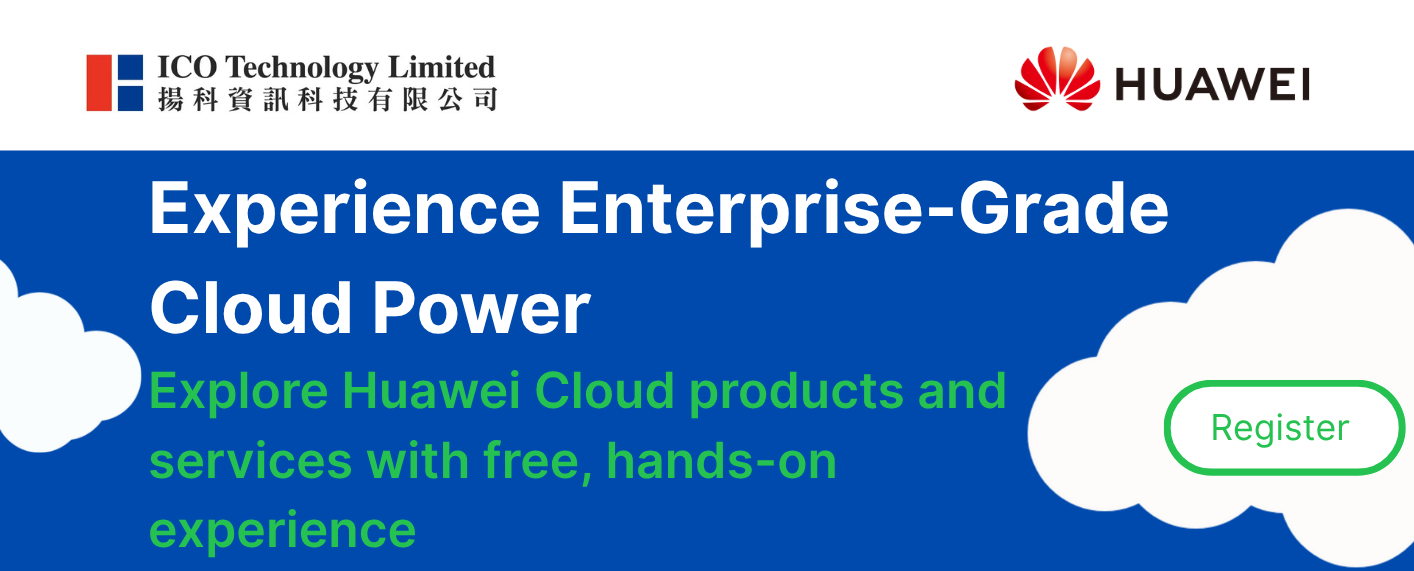 ICO Technology Limited
揚科資訊科技有限公司

HUAWEI

Experience Enterprise-Grade Cloud Power

Explore Huawei Cloud products and services with free, hands-on experience

Register